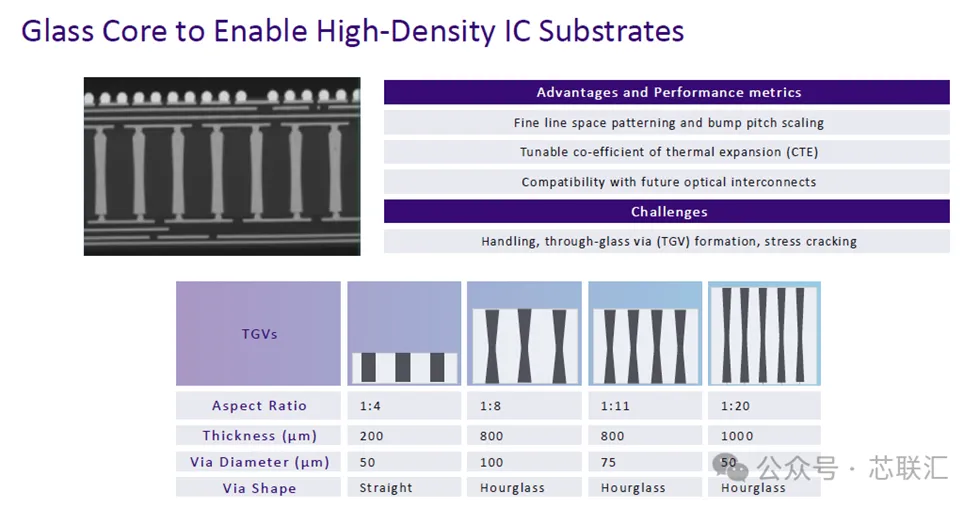 Glass Core to Enable High-Density IC Substrates

Advantages and Performance metrics

Fine line space patterning and bump pitch scaling

Tunable co-efficient of thermal expansion (CTE)

Compatibility with future optical interconnects

Challenges

Handling, through-glass via (TGV) formation, stress cracking

| TGVs | | | | |
|---|---|---|---|---|
| Aspect Ratio | 1:4 | 1:8 | 1:11 | 1:20 |
| Thickness (μm) | 200 | 800 | 800 | 1000 |
| Via Diameter (μm) | 50 | 100 | 75 | 50 |
| Via Shape | Straight | Hourglass | Hourglass | Hourglass |

公众号 · 芯联汇